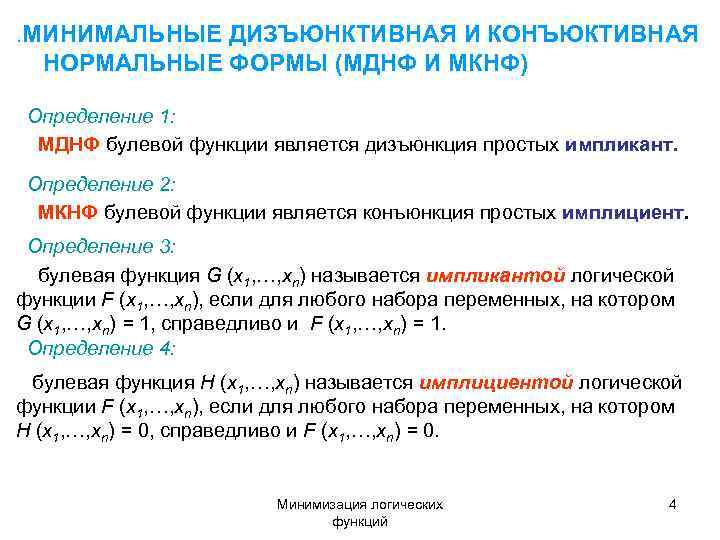 .МИНИМАЛЬНЫЕ ДИЗЪЮНКТИВНАЯ И КОНЪЮКТИВНАЯ НОРМАЛЬНЫЕ ФОРМЫ (МДНФ И МКНФ)

Определение 1:

МДНФ булевой функции является дизъюнкция простых импликант.

Определение 2:

МКНФ булевой функции является конъюнкция простых имплициент.

Определение 3:

булевая функция $G(x_1,\ldots,x_n)$ называется импликантой логической функции $F(x_1,\ldots,x_n)$, если для любого набора переменных, на котором $G(x_1,\ldots,x_n) = 1$, справедливо и $F(x_1,\ldots,x_n) = 1$.

Определение 4:

булевая функция $H(x_1,\ldots,x_n)$ называется имплициентой логической функции $F(x_1,\ldots,x_n)$, если для любого набора переменных, на котором $H(x_1,\ldots,x_n) = 0$, справедливо и $F(x_1,\ldots,x_n) = 0$.

Минимизация логических функций

4